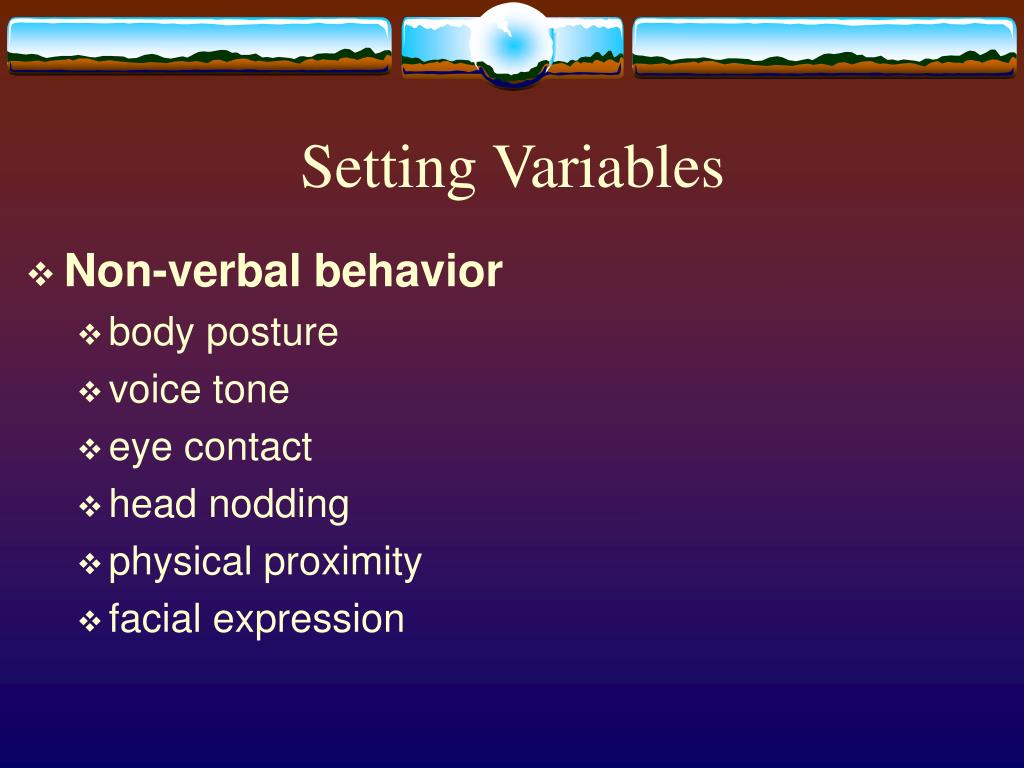 Setting Variables

❖ Non-verbal behavior
❖ body posture
❖ voice tone
❖ eye contact
❖ head nodding
❖ physical proximity
❖ facial expression